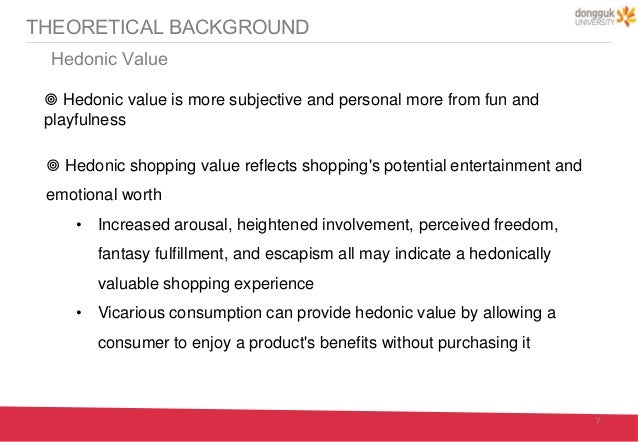 THEORETICAL BACKGROUND

dongguk UNIVERSITY

Hedonic Value

◎ Hedonic value is more subjective and personal more from fun and playfulness

◎ Hedonic shopping value reflects shopping's potential entertainment and emotional worth

• Increased arousal, heightened involvement, perceived freedom, fantasy fulfillment, and escapism all may indicate a hedonically valuable shopping experience

• Vicarious consumption can provide hedonic value by allowing a consumer to enjoy a product's benefits without purchasing it

7